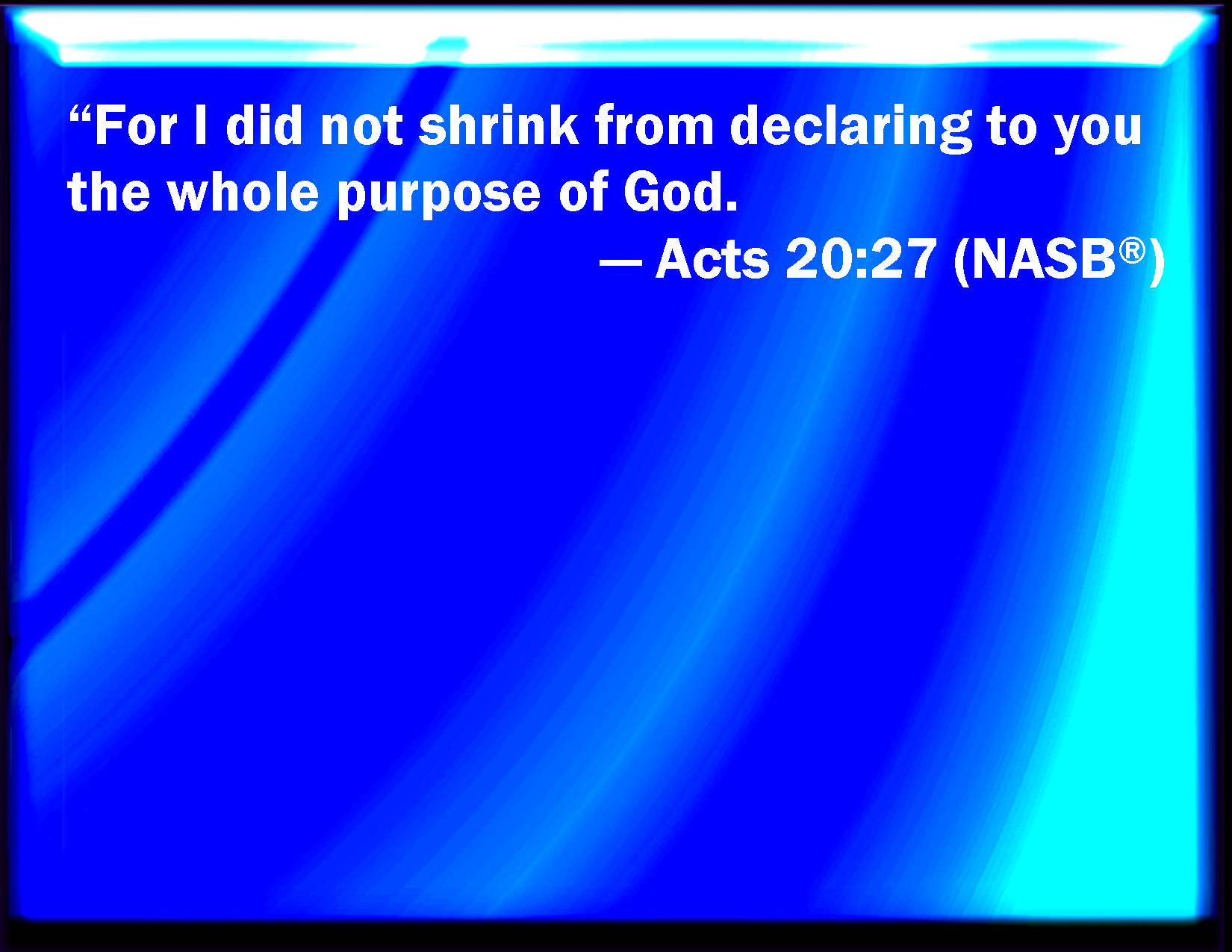 “For I did not shrink from declaring to you the whole purpose of God.

— Acts 20:27 (NASB®)